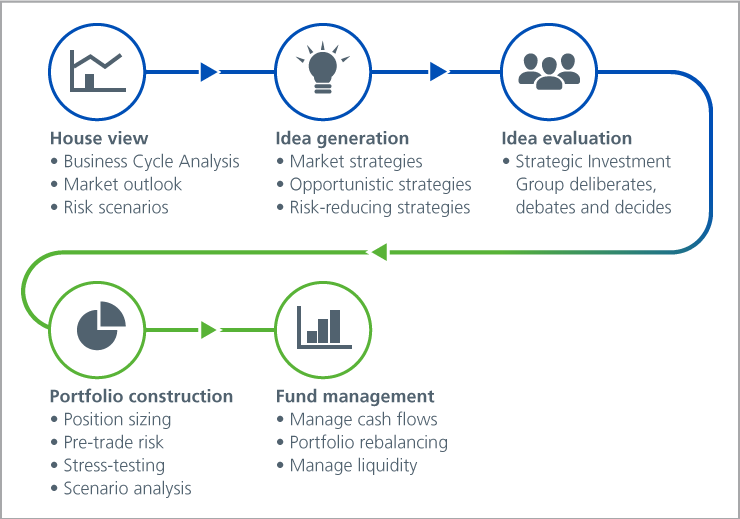 House view
• Business Cycle Analysis
• Market outlook
• Risk scenarios

Idea generation
• Market strategies
• Opportunistic strategies
• Risk-reducing strategies

Idea evaluation
• Strategic Investment Group deliberates, debates and decides

Portfolio construction
• Position sizing
• Pre-trade risk
• Stress-testing
• Scenario analysis

Fund management
• Manage cash flows
• Portfolio rebalancing
• Manage liquidity